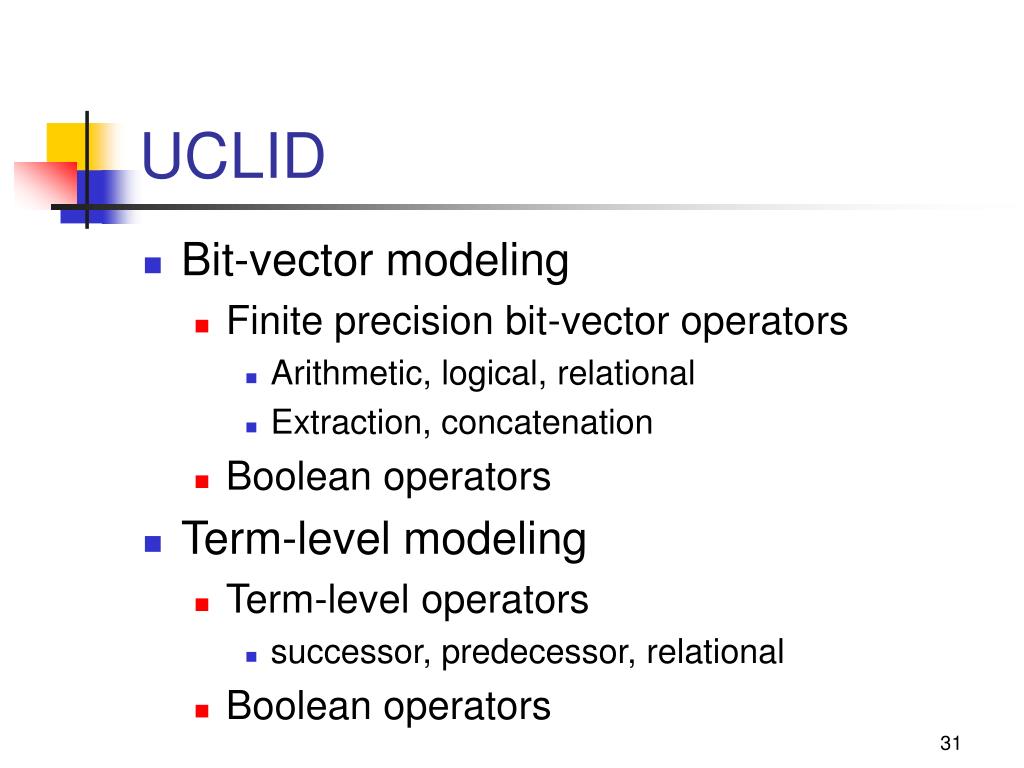 UCLID

- Bit-vector modeling
  - Finite precision bit-vector operators
    - Arithmetic, logical, relational
    - Extraction, concatenation
  - Boolean operators
- Term-level modeling
  - Term-level operators
    - successor, predecessor, relational
  - Boolean operators

31